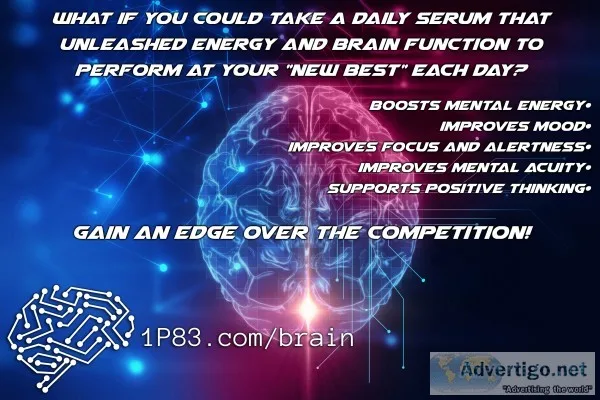 WHAT IF YOU COULD TAKE A DAILY SERUM THAT UNLEASHED ENERGY AND BRAIN FUNCTION TO PERFORM AT YOUR "NEW BEST" EACH DAY?

BOOSTS MENTAL ENERGY•
IMPROVES MOOD•
IMPROVES FOCUS AND ALERTNESS•
IMPROVES MENTAL ACUITY•
SUPPORTS POSITIVE THINKING•

GAIN AN EDGE OVER THE COMPETITION!

1P83.com/brain

Advertigo.net
"Advertising the world"